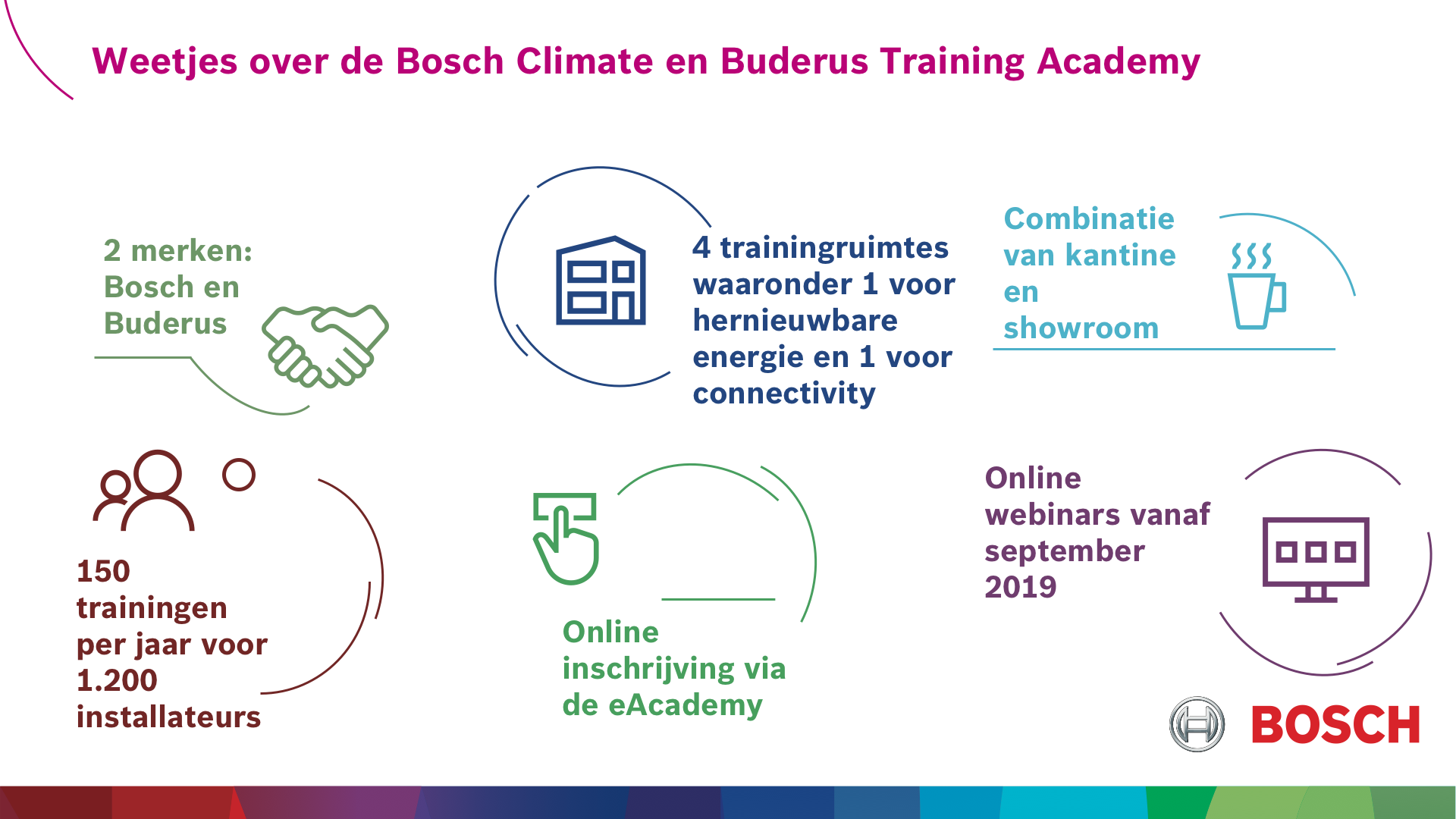 Weetjes over de Bosch Climate en Buderus Training Academy

2 merken: Bosch en Buderus

4 trainingruimtes waaronder 1 voor hernieuwbare energie en 1 voor connectivity

Combinatie van kantine en showroom

150 trainingen per jaar voor 1.200 installateurs

Online inschrijving via de eAcademy

Online webinars vanaf september 2019

BOSCH